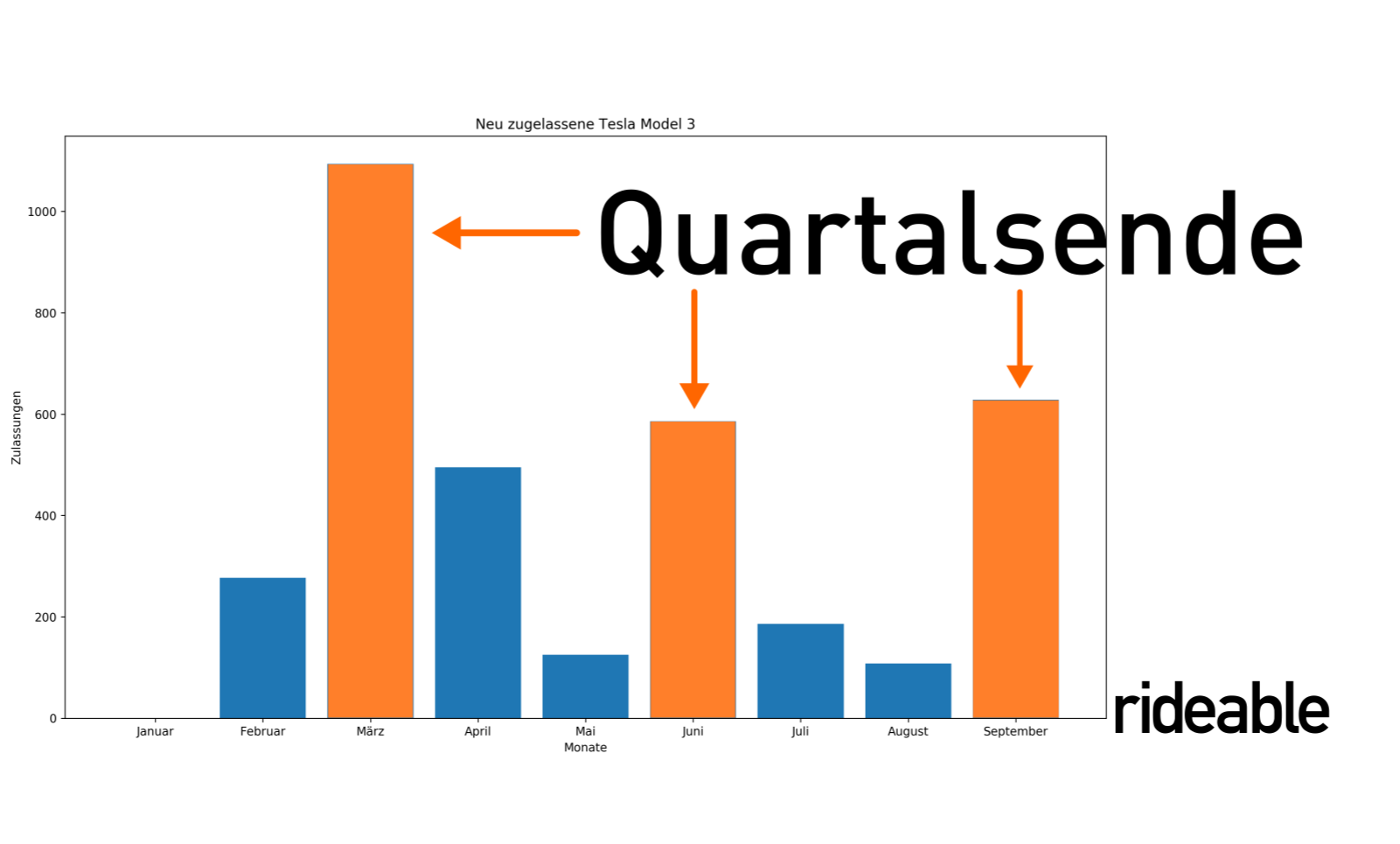 Neu zugelassene Tesla Model 3

Quartalsende

Zulassungen

1000
800
600
400
200
0

Januar
Februar
März
April
Mai
Juni
Juli
August
September

Monate

rideable